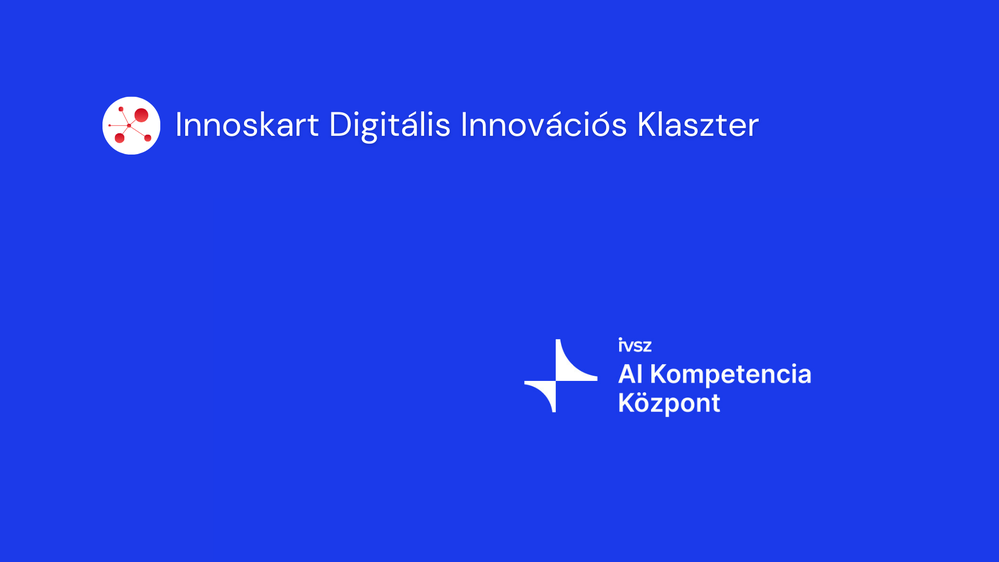 Innoskart Digitális Innovációs Klaszter

ivsz
AI Kompetencia
Központ